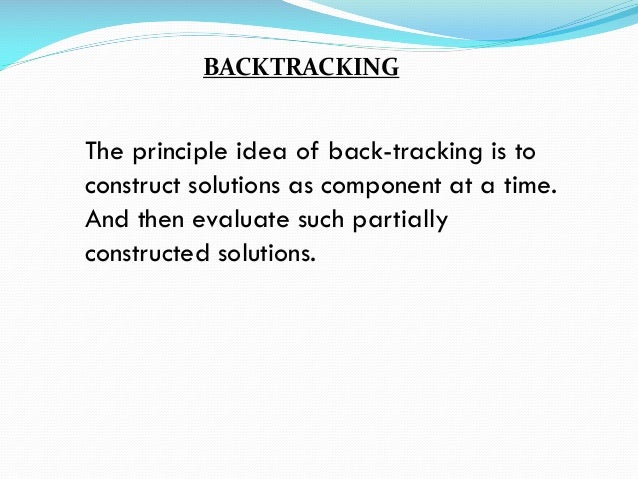 BACKTRACKING

The principle idea of back-tracking is to construct solutions as component at a time. And then evaluate such partially constructed solutions.